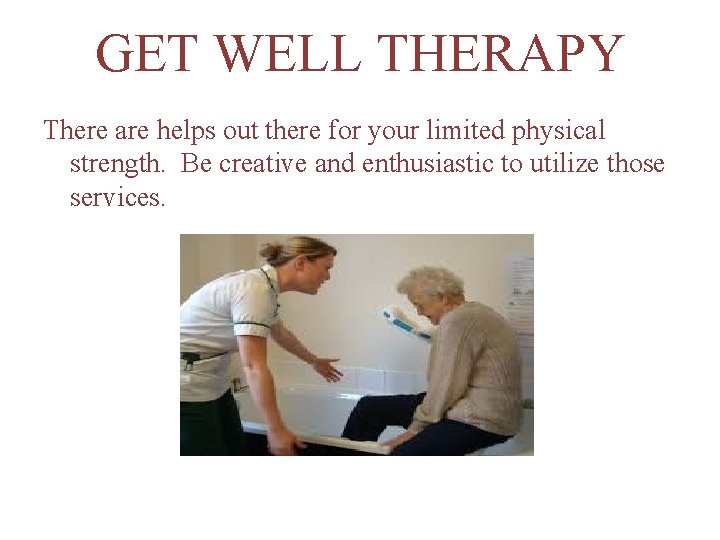 GET WELL THERAPY

There are helps out there for your limited physical strength.  Be creative and enthusiastic to utilize those services.